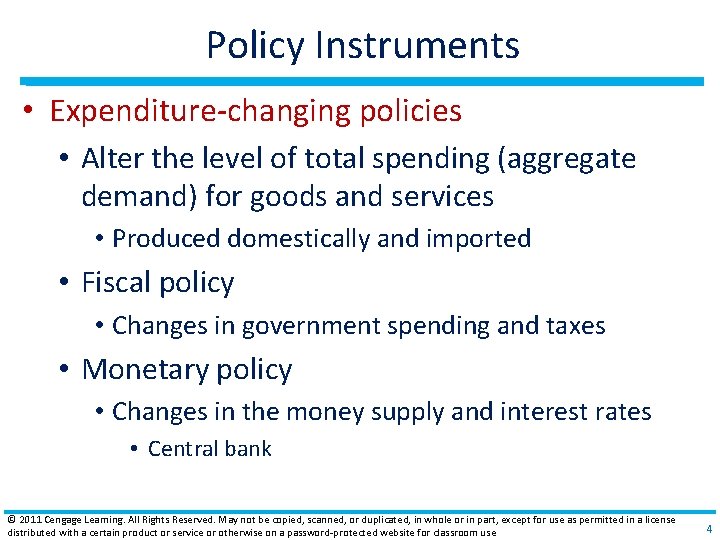 Policy Instruments

• Expenditure-changing policies
  • Alter the level of total spending (aggregate demand) for goods and services
    • Produced domestically and imported
  • Fiscal policy
    • Changes in government spending and taxes
  • Monetary policy
    • Changes in the money supply and interest rates
      • Central bank

© 2011 Cengage Learning. All Rights Reserved. May not be copied, scanned, or duplicated, in whole or in part, except for use as permitted in a license distributed with a certain product or service or otherwise on a password-protected website for classroom use

4